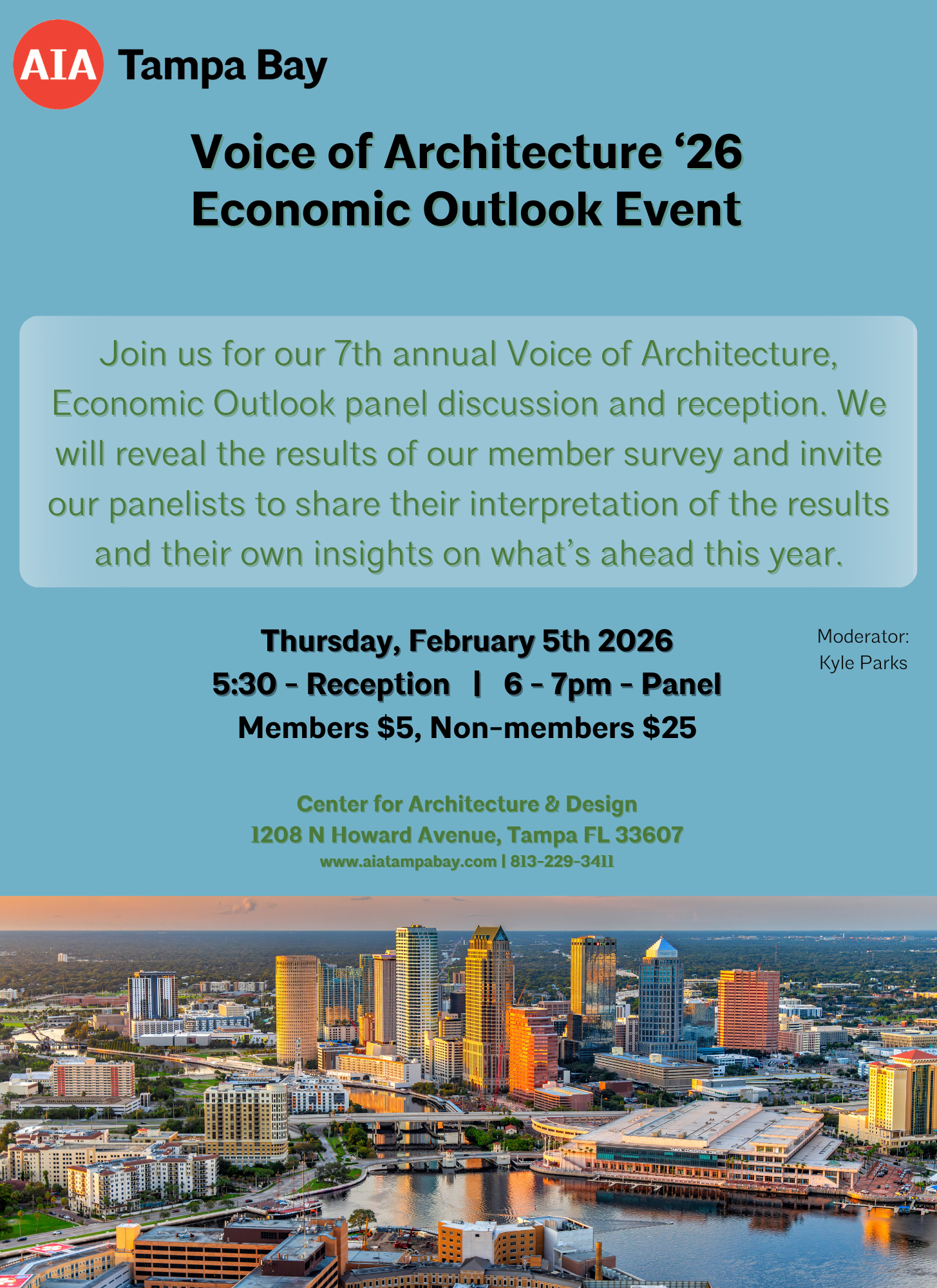 AIA Tampa Bay

Voice of Architecture ‘26
Economic Outlook Event

Join us for our 7th annual Voice of Architecture, Economic Outlook panel discussion and reception. We will reveal the results of our member survey and invite our panelists to share their interpretation of the results and their own insights on what’s ahead this year.

Thursday, February 5th 2026
5:30 - Reception | 6 - 7pm - Panel
Members $5, Non-members $25

Moderator:
Kyle Parks

Center for Architecture & Design
1208 N Howard Avenue, Tampa FL 33607
www.aiatampabay.com | 813-229-3411